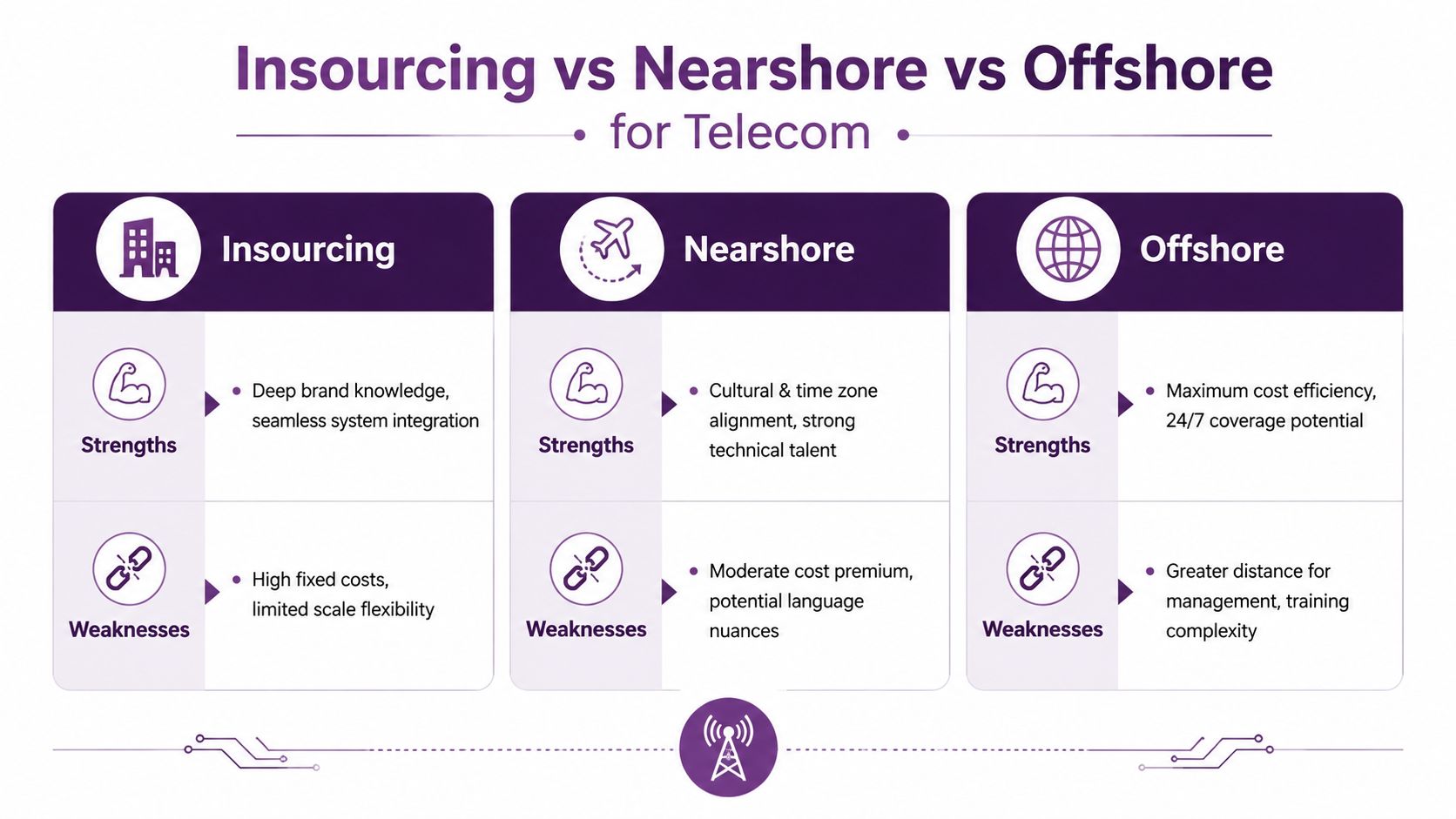 Insourcing vs Nearshore vs Offshore

for Telecom

Insourcing

Strengths

• Deep brand knowledge, seamless system integration

Weaknesses

• High fixed costs, limited scale flexibility

Nearshore

Strengths

• Cultural & time zone alignment, strong technical talent

Weaknesses

• Moderate cost premium, potential language nuances

Offshore

Strengths

• Maximum cost efficiency, 24/7 coverage potential

Weaknesses

• Greater distance for management, training complexity